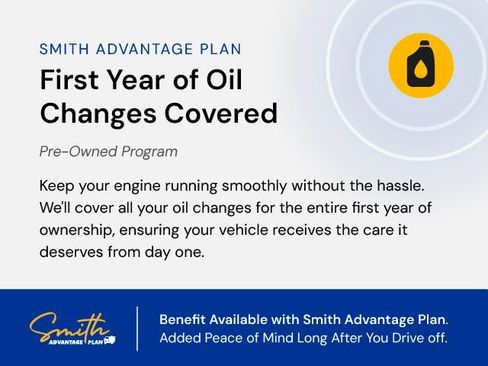 SMITH ADVANTAGE PLAN

First Year of Oil Changes Covered

Pre-Owned Program

Keep your engine running smoothly without the hassle. We'll cover all your oil changes for the entire first year of ownership, ensuring your vehicle receives the care it deserves from day one.

Smith ADVANTAGE PLAN

Benefit Available with Smith Advantage Plan. Added Peace of Mind Long After You Drive off.